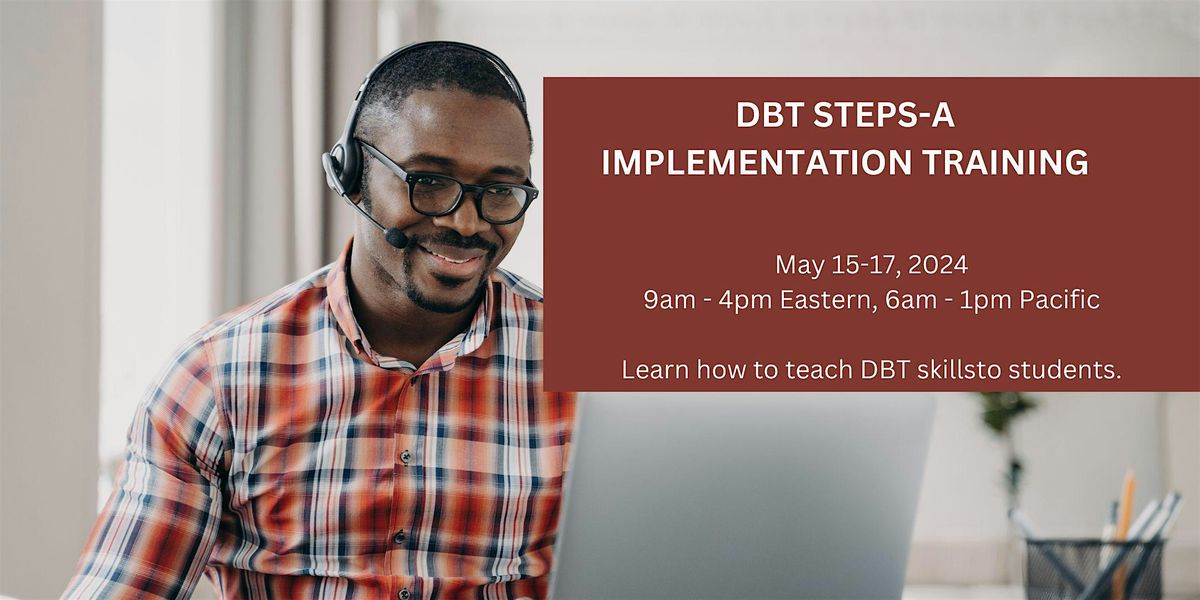 DBT STEPS-A
IMPLEMENTATION TRAINING

May 15-17, 2024
9am - 4pm Eastern, 6am - 1pm Pacific

Learn how to teach DBT skillsto students.